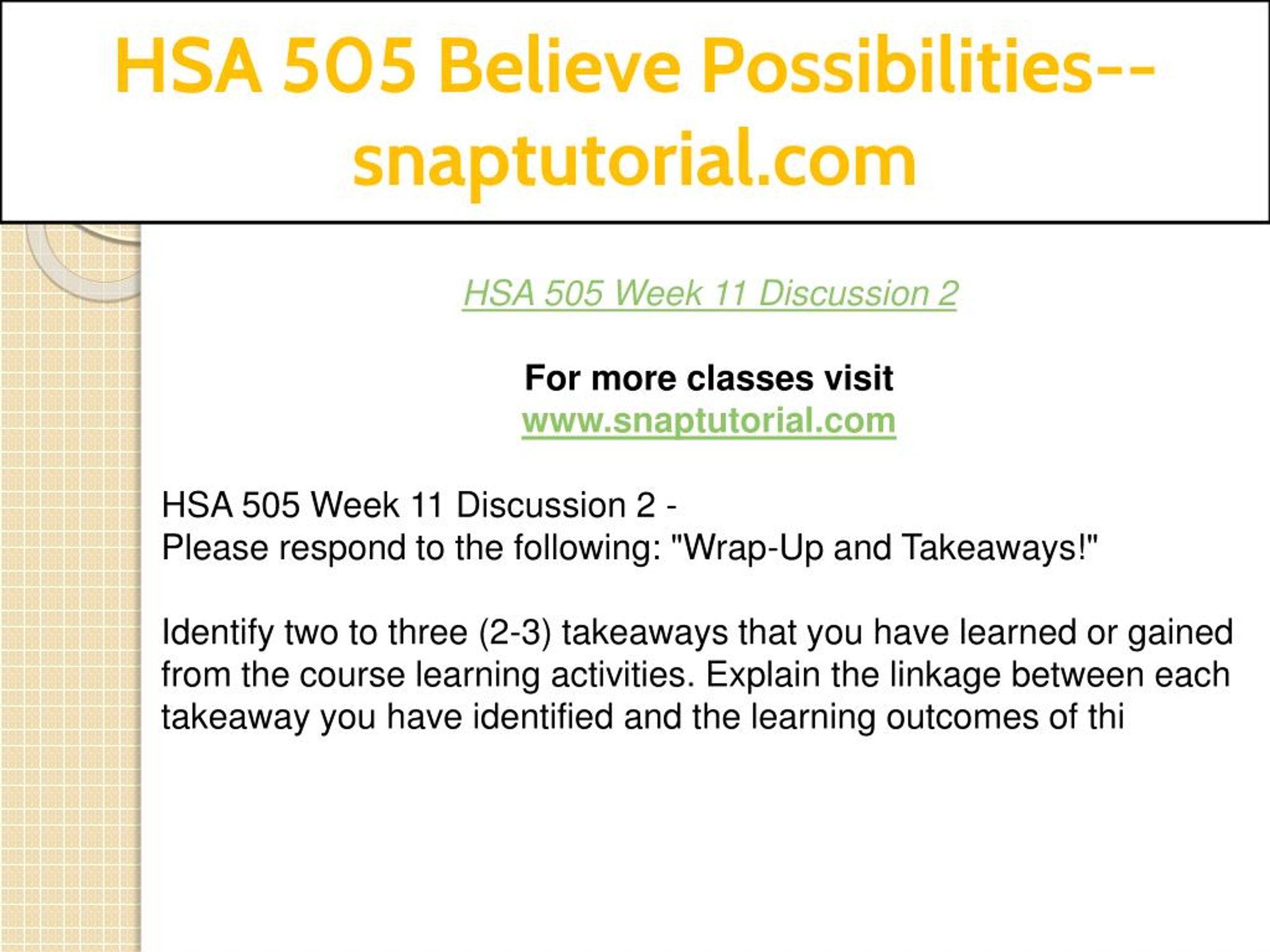 HSA 505 Believe Possibilities--snaptutorial.com

HSA 505 Week 11 Discussion 2

For more classes visit
www.snaptutorial.com

HSA 505 Week 11 Discussion 2 -
Please respond to the following: "Wrap-Up and Takeaways!"

Identify two to three (2-3) takeaways that you have learned or gained from the course learning activities. Explain the linkage between each takeaway you have identified and the learning outcomes of thi